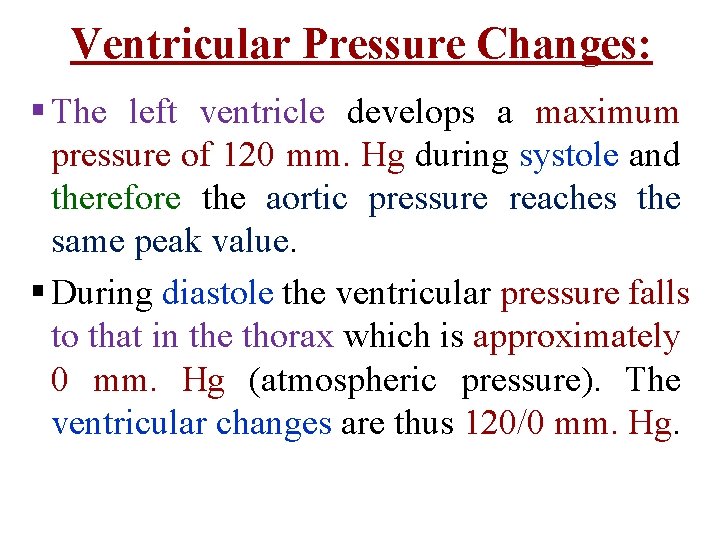 Ventricular Pressure Changes:

▪ The left ventricle develops a maximum pressure of 120 mm. Hg during systole and therefore the aortic pressure reaches the same peak value.

▪ During diastole the ventricular pressure falls to that in the thorax which is approximately 0 mm. Hg (atmospheric pressure). The ventricular changes are thus 120/0 mm. Hg.